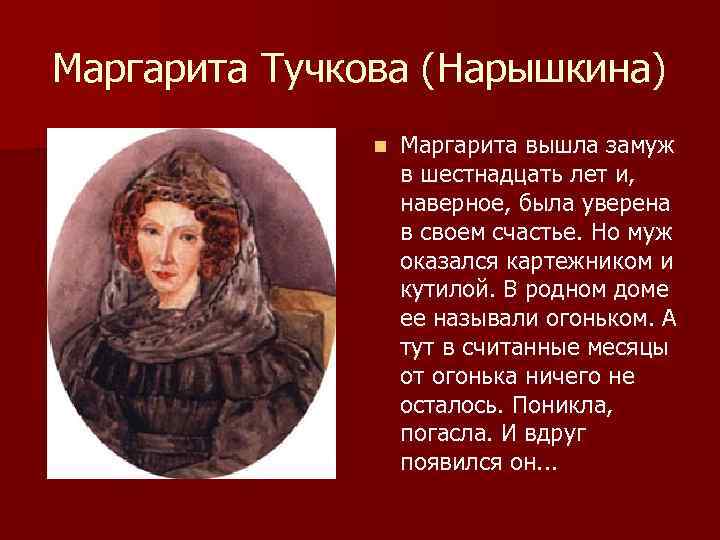 Маргарита Тучкова (Нарышкина)

Маргарита вышла замуж в шестнадцать лет и, наверное, была уверена в своем счастье. Но муж оказался картежником и кутилой. В родном доме ее называли огоньком. А тут в считанные месяцы от огонька ничего не осталось. Поникла, погасла. И вдруг появился он...